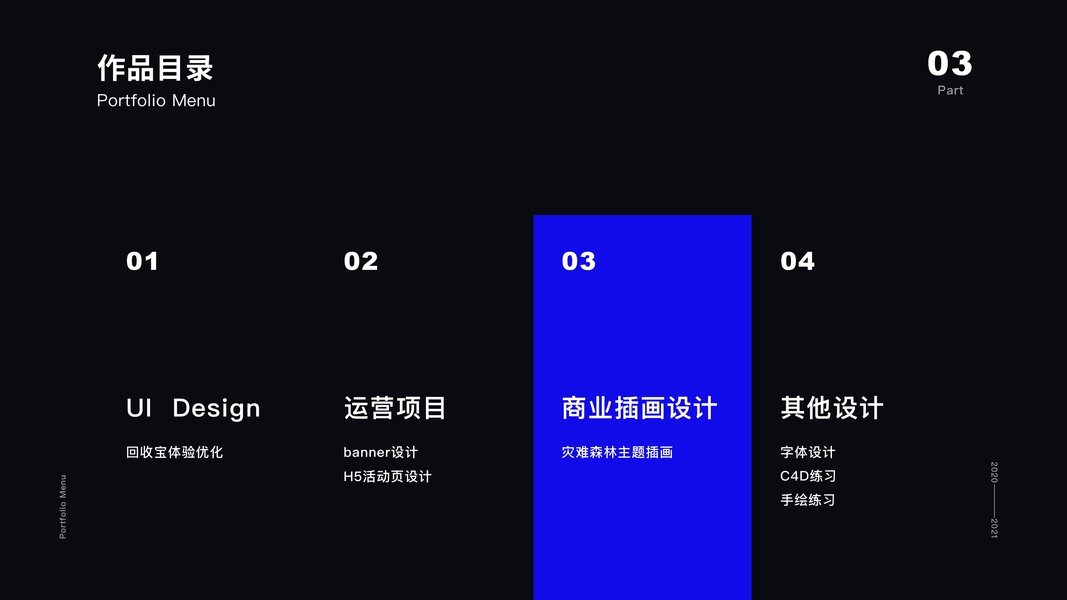 作品目录
Portfolio Menu

03
Part

01

UI Design

回收宝体验优化

02

运营项目

banner设计
H5活动页设计

03

商业插画设计

灾难森林主题插画

04

其他设计

字体设计
C4D练习
手绘练习

Portfolio Menu

2020——2021